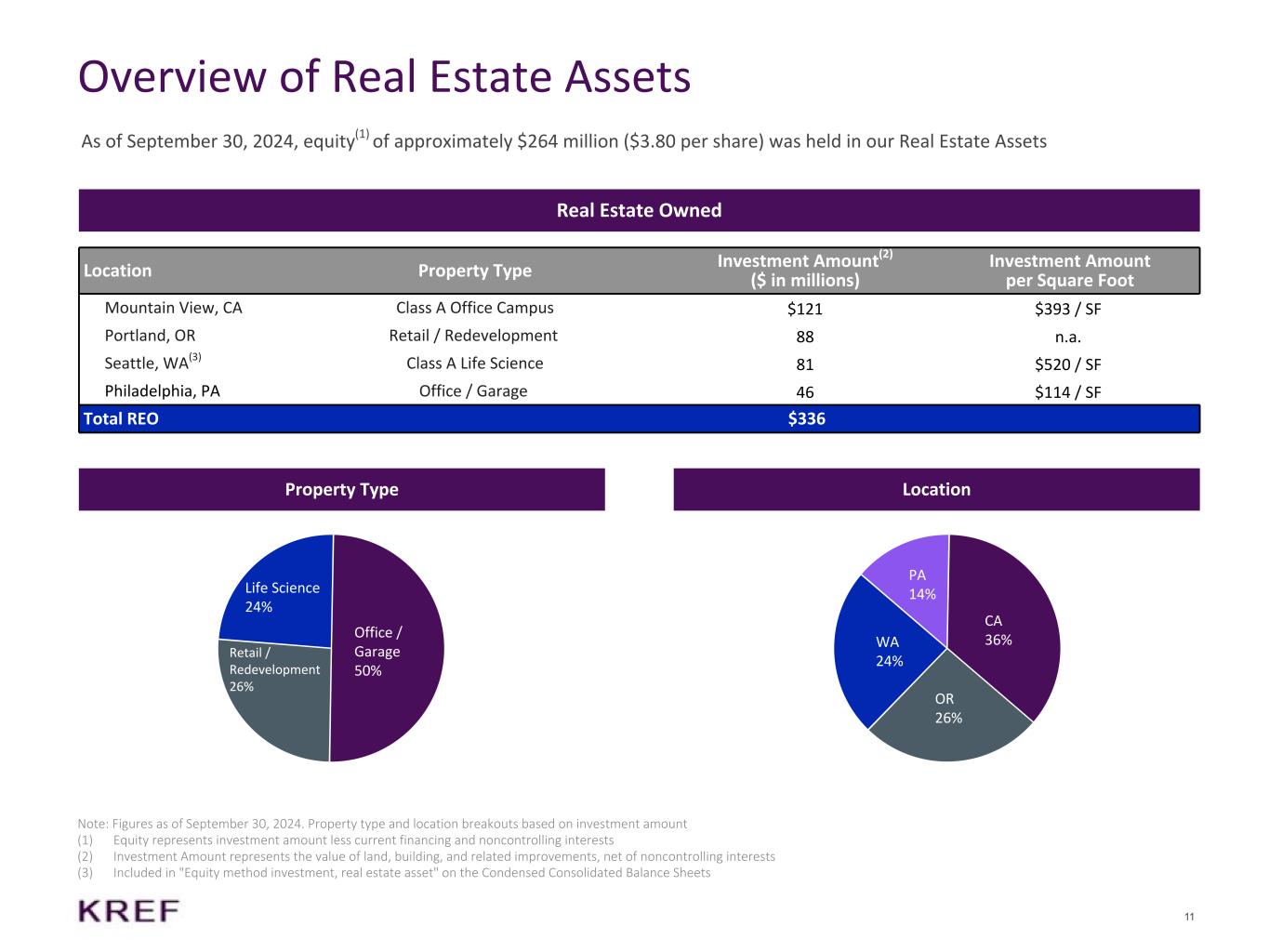 Overview of Real Estate Assets

As of September 30, 2024, equity$^{(1)}$ of approximately \$264 million (\$3.80 per share) was held in our Real Estate Assets

Real Estate Owned

| Location | Property Type | Investment Amount$^{(2)}$ (\$ in millions) | Investment Amount per Square Foot |
|---|---|---|---|
| Mountain View, CA | Class A Office Campus | \$121 | \$393 / SF |
| Portland, OR | Retail / Redevelopment | 88 | n.a. |
| Seattle, WA$^{(3)}$ | Class A Life Science | 81 | \$520 / SF |
| Philadelphia, PA | Office / Garage | 46 | \$114 / SF |
| Total REO | | \$336 | |

Property Type

Life Science 24%
Retail / Redevelopment 26%
Office / Garage 50%

Location

PA 14%
CA 36%
WA 24%
OR 26%

Note: Figures as of September 30, 2024. Property type and location breakouts based on investment amount
(1) Equity represents investment amount less current financing and noncontrolling interests
(2) Investment Amount represents the value of land, building, and related improvements, net of noncontrolling interests
(3) Included in "Equity method investment, real estate asset" on the Condensed Consolidated Balance Sheets

KREF

11